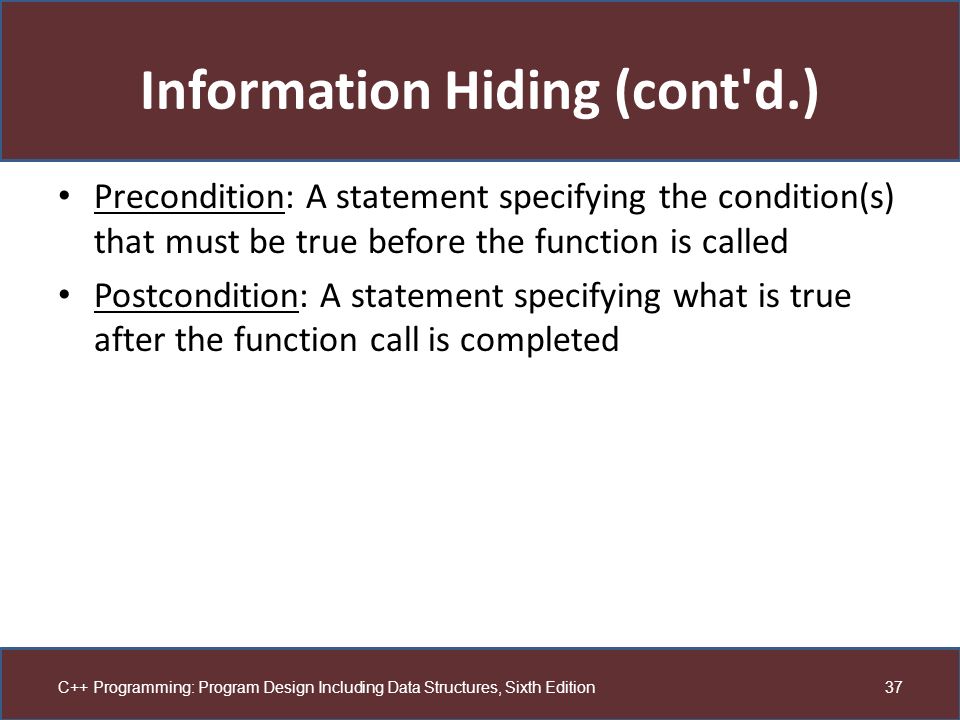 Information Hiding (cont'd.)

• Precondition: A statement specifying the condition(s) that must be true before the function is called

• Postcondition: A statement specifying what is true after the function call is completed

C++ Programming: Program Design Including Data Structures, Sixth Edition

37